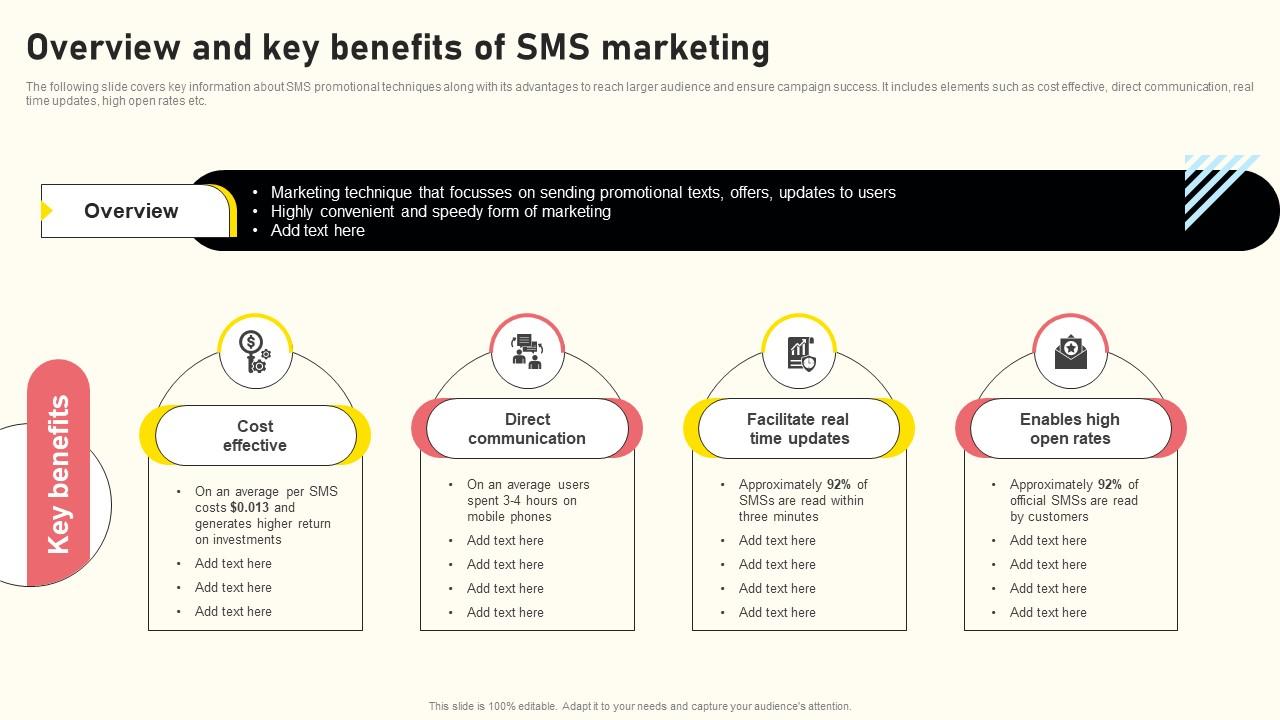 Overview and key benefits of SMS marketing

The following slide covers key information about SMS promotional techniques along with its advantages to reach larger audience and ensure campaign success. It includes elements such as cost effective, direct communication, real time updates, high open rates etc.

Overview

• Marketing technique that focusses on sending promotional texts, offers, updates to users
• Highly convenient and speedy form of marketing
• Add text here

Key benefits

Cost effective

• On an average per SMS costs $0.013 and generates higher return on investments
• Add text here
• Add text here
• Add text here

Direct communication

• On an average users spent 3-4 hours on mobile phones
• Add text here
• Add text here
• Add text here
• Add text here

Facilitate real time updates

• Approximately 92% of SMSs are read within three minutes
• Add text here
• Add text here
• Add text here
• Add text here

Enables high open rates

• Approximately 92% of official SMSs are read by customers
• Add text here
• Add text here
• Add text here
• Add text here

This slide is 100% editable. Adapt it to your needs and capture your audience's attention.